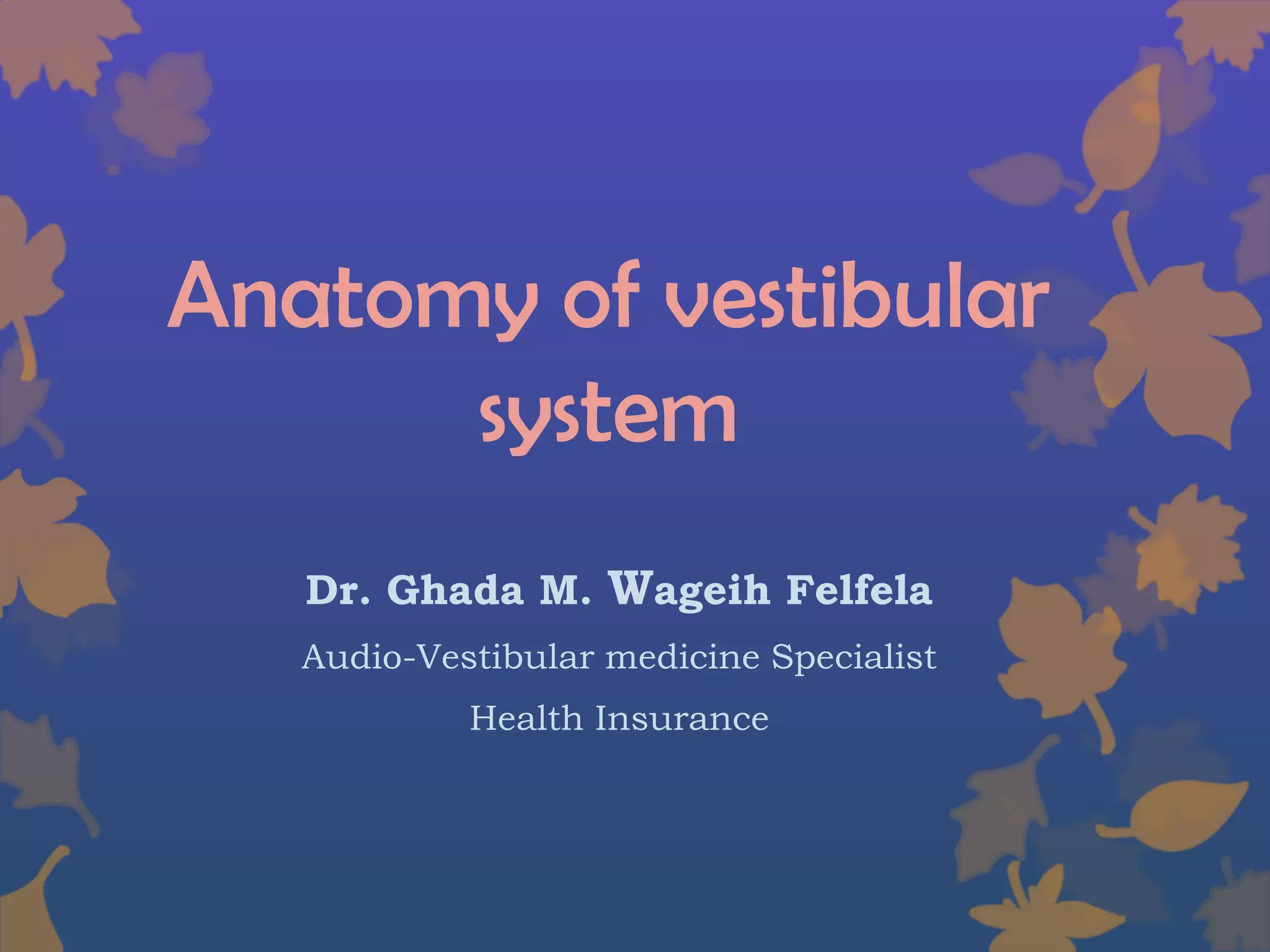 Anatomy of vestibular system

Dr. Ghada M. Wageih Felfela

Audio-Vestibular medicine Specialist

Health Insurance